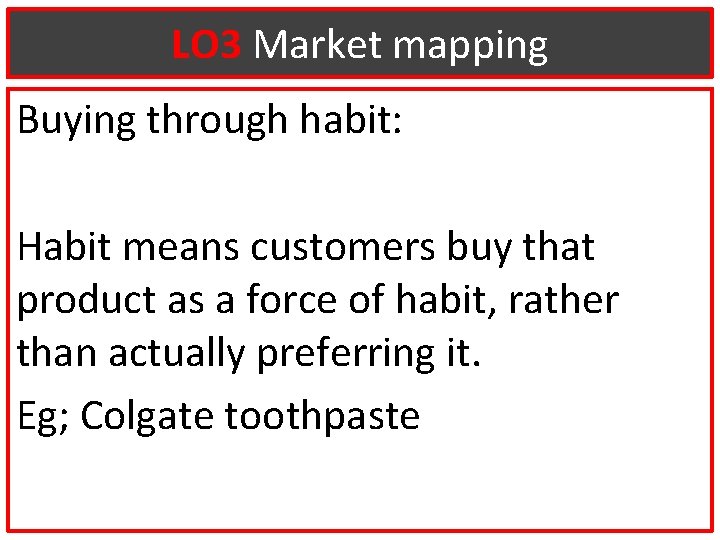 LO3 Market mapping

Buying through habit:

Habit means customers buy that product as a force of habit, rather than actually preferring it.

Eg; Colgate toothpaste